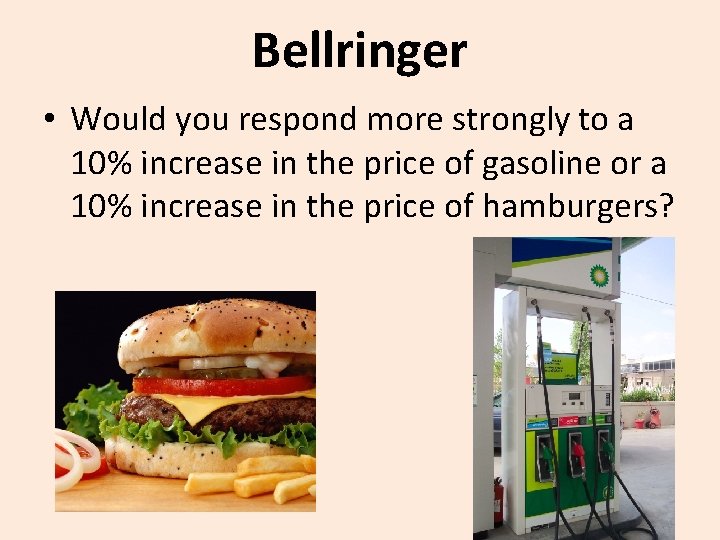 Bellringer

• Would you respond more strongly to a 10% increase in the price of gasoline or a 10% increase in the price of hamburgers?